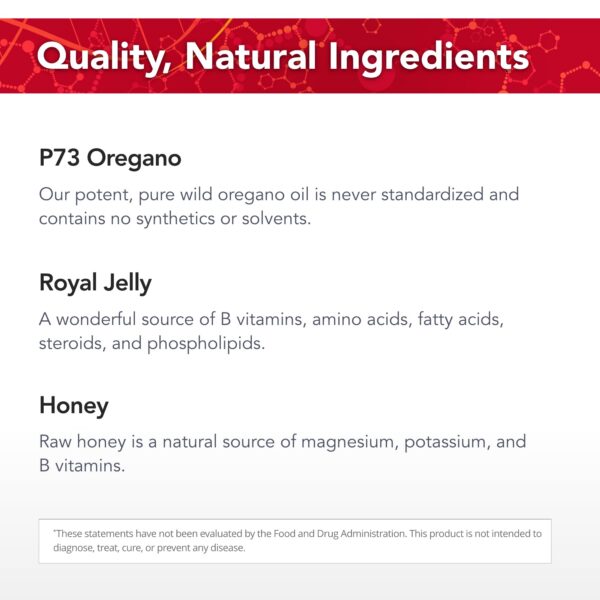 Quality, Natural Ingredients

P73 Oregano

Our potent, pure wild oregano oil is never standardized and contains no synthetics or solvents.

Royal Jelly

A wonderful source of B vitamins, amino acids, fatty acids, steroids, and phospholipids.

Honey

Raw honey is a natural source of magnesium, potassium, and B vitamins.

*These statements have not been evaluated by the Food and Drug Administration. This product is not intended to diagnose, treat, cure, or prevent any disease.